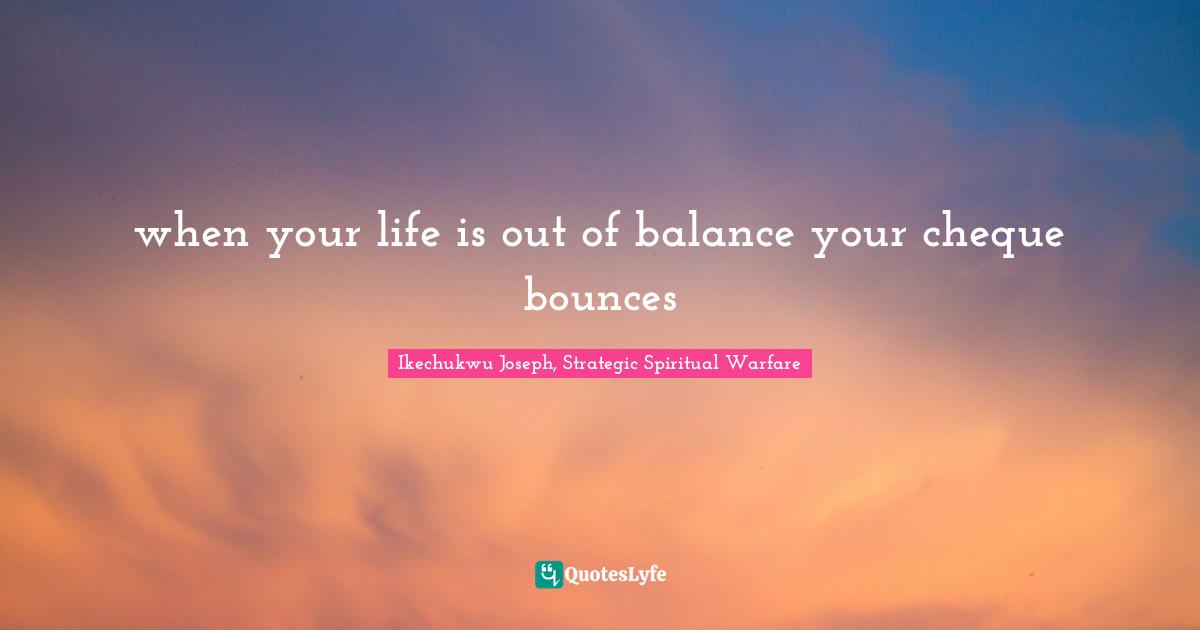 when your life is out of balance your cheque bounces

Ikechukwu Joseph, Strategic Spiritual Warfare

QuotesLyfe